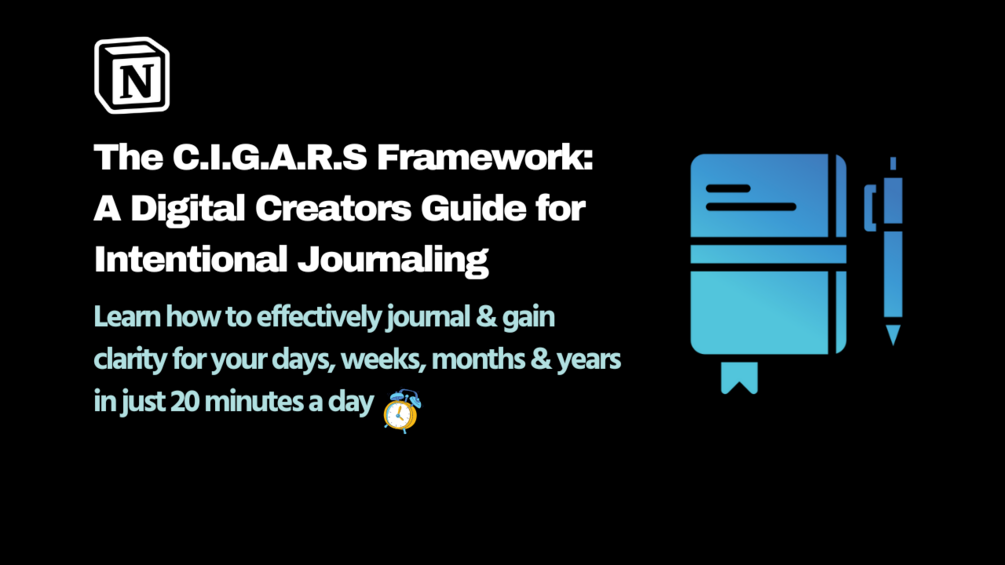 N

The C.I.G.A.R.S Framework: A Digital Creators Guide for Intentional Journaling

Learn how to effectively journal & gain clarity for your days, weeks, months & years in just 20 minutes a day ⏰